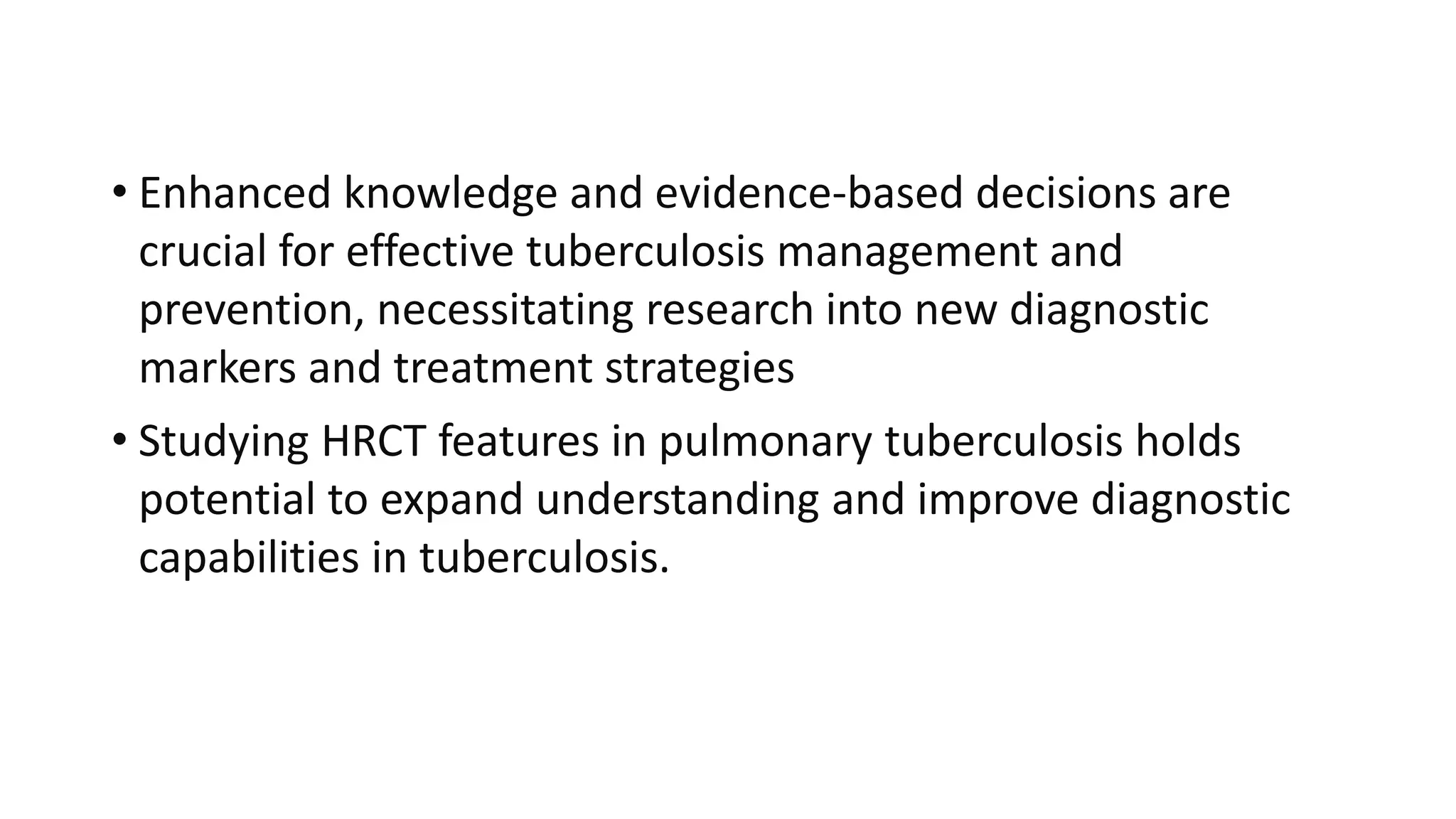 • Enhanced knowledge and evidence-based decisions are crucial for effective tuberculosis management and prevention, necessitating research into new diagnostic markers and treatment strategies

• Studying HRCT features in pulmonary tuberculosis holds potential to expand understanding and improve diagnostic capabilities in tuberculosis.